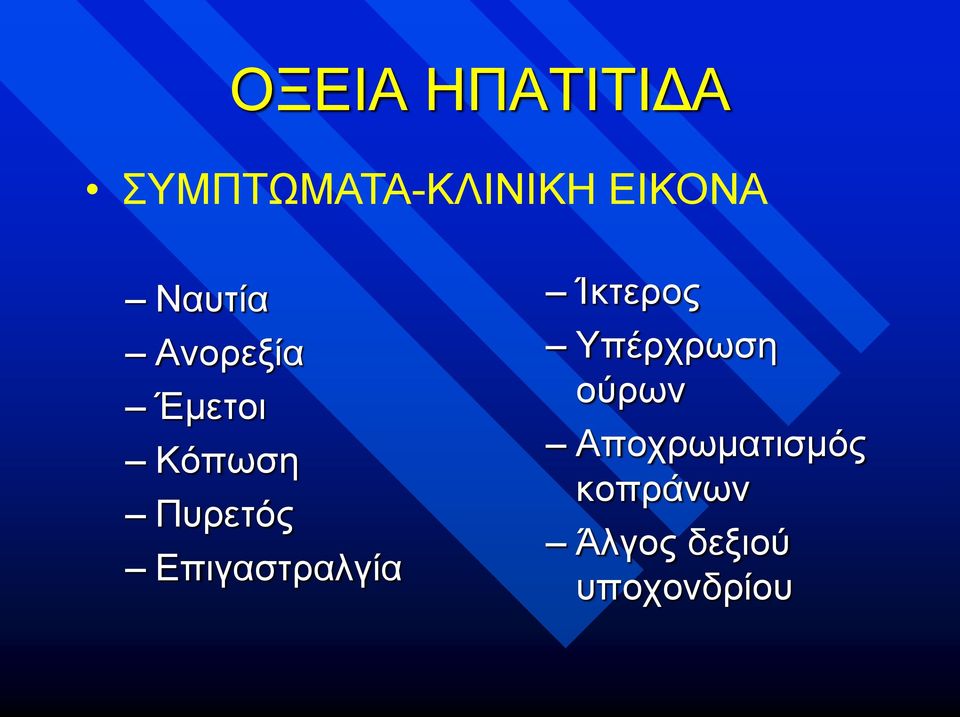 ΟΞΕΙΑ ΗΠΑΤΙΤΙΔΑ

• ΣΥΜΠΤΩΜΑΤΑ-ΚΛΙΝΙΚΗ ΕΙΚΟΝΑ

– Ναυτία
– Ανορεξία
– Έμετοι
– Κόπωση
– Πυρετός
– Επιγαστραλγία

– Ίκτερος
– Υπέρχρωση ούρων
– Αποχρωματισμός κοπράνων
– Άλγος δεξιού υποχονδρίου